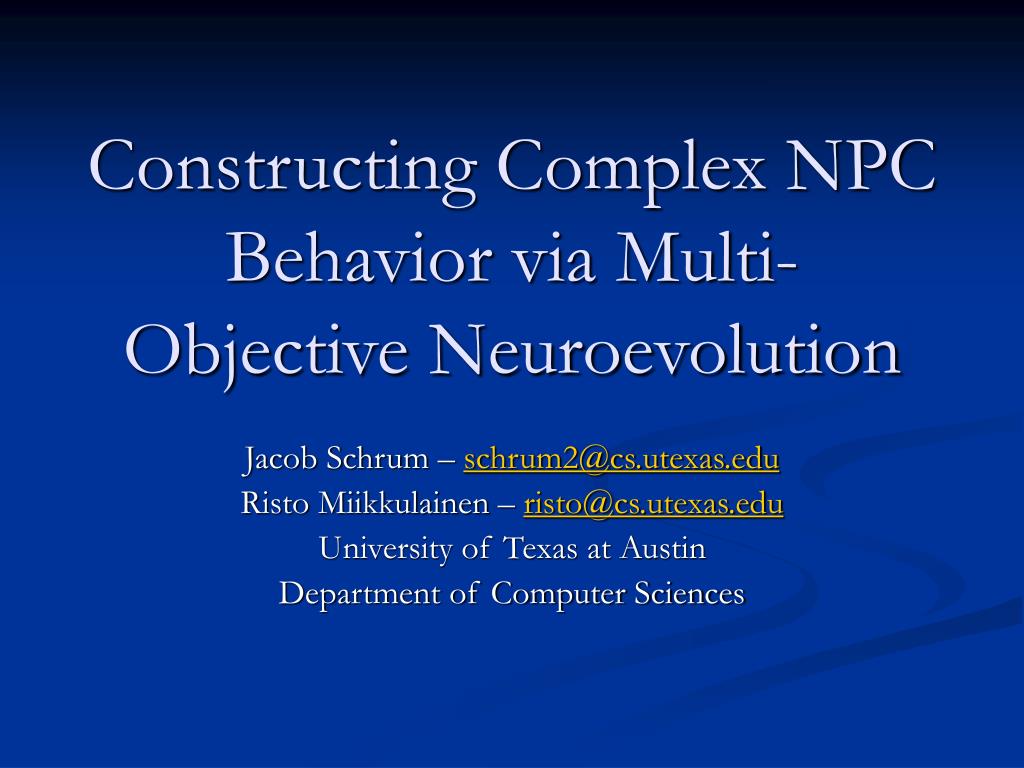 Constructing Complex NPC Behavior via Multi-Objective Neuroevolution

Jacob Schrum – schrum2@cs.utexas.edu
Risto Miikkulainen – risto@cs.utexas.edu
University of Texas at Austin
Department of Computer Sciences